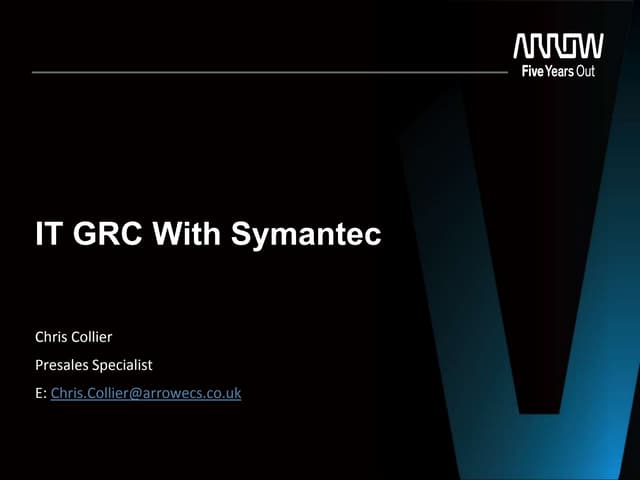 ARROW
Five Years Out

IT GRC With Symantec

Chris Collier

Presales Specialist

E: Chris.Collier@arrowecs.co.uk